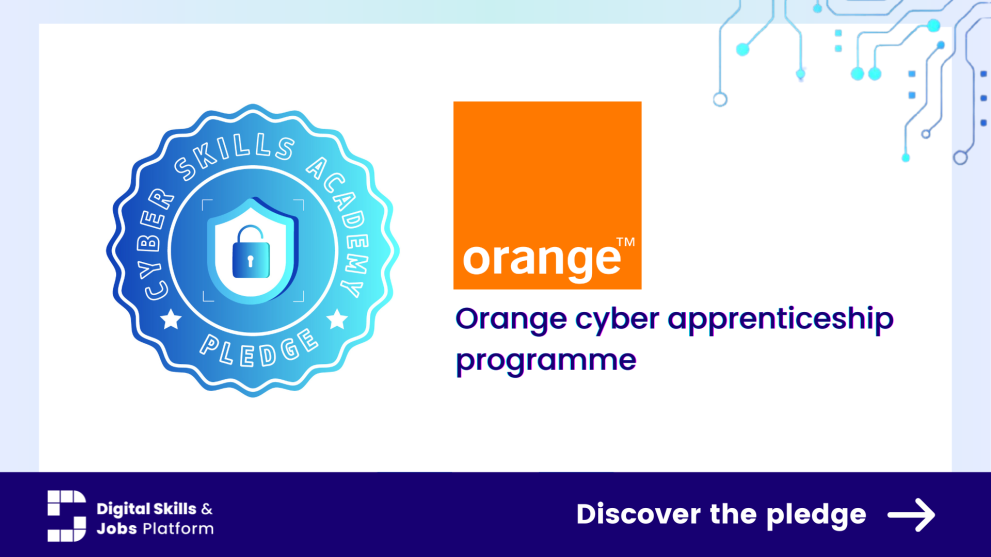 CYBER SKILLS ACADEMY
PLEDGE

orange™

Orange cyber apprenticeship programme

Digital Skills & Jobs Platform

Discover the pledge